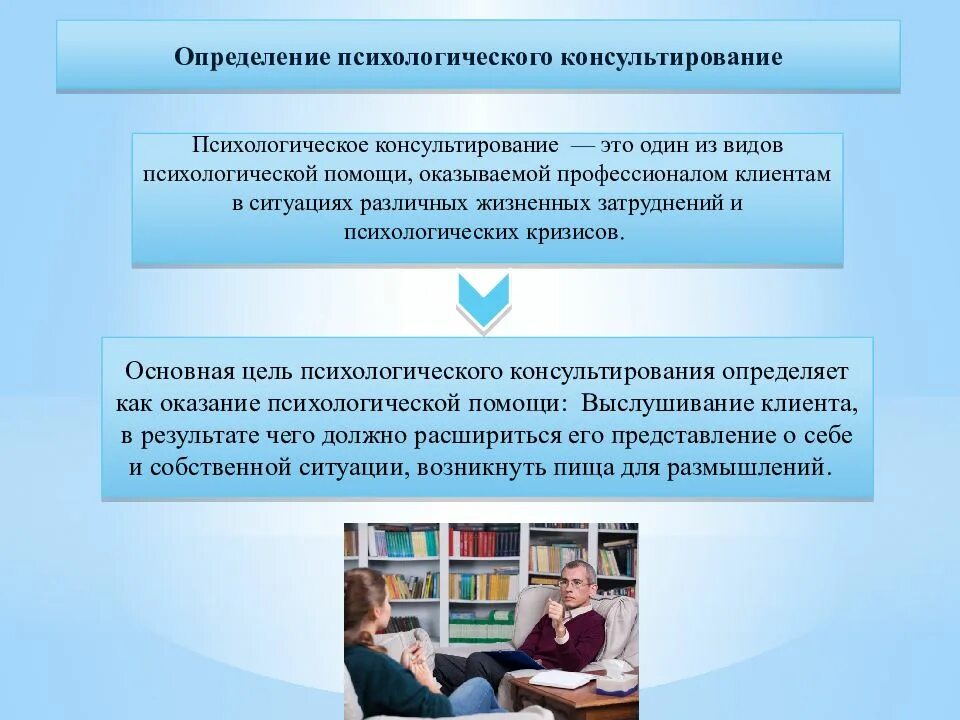 Определение психологического консультирование

Психологическое консультирование — это один из видов психологической помощи, оказываемой профессионалом клиентам в ситуациях различных жизненных затруднений и психологических кризисов.

Основная цель психологического консультирования определяет как оказание психологической помощи: Выслушивание клиента, в результате чего должно расшириться его представление о себе и собственной ситуации, возникнуть пища для размышлений.